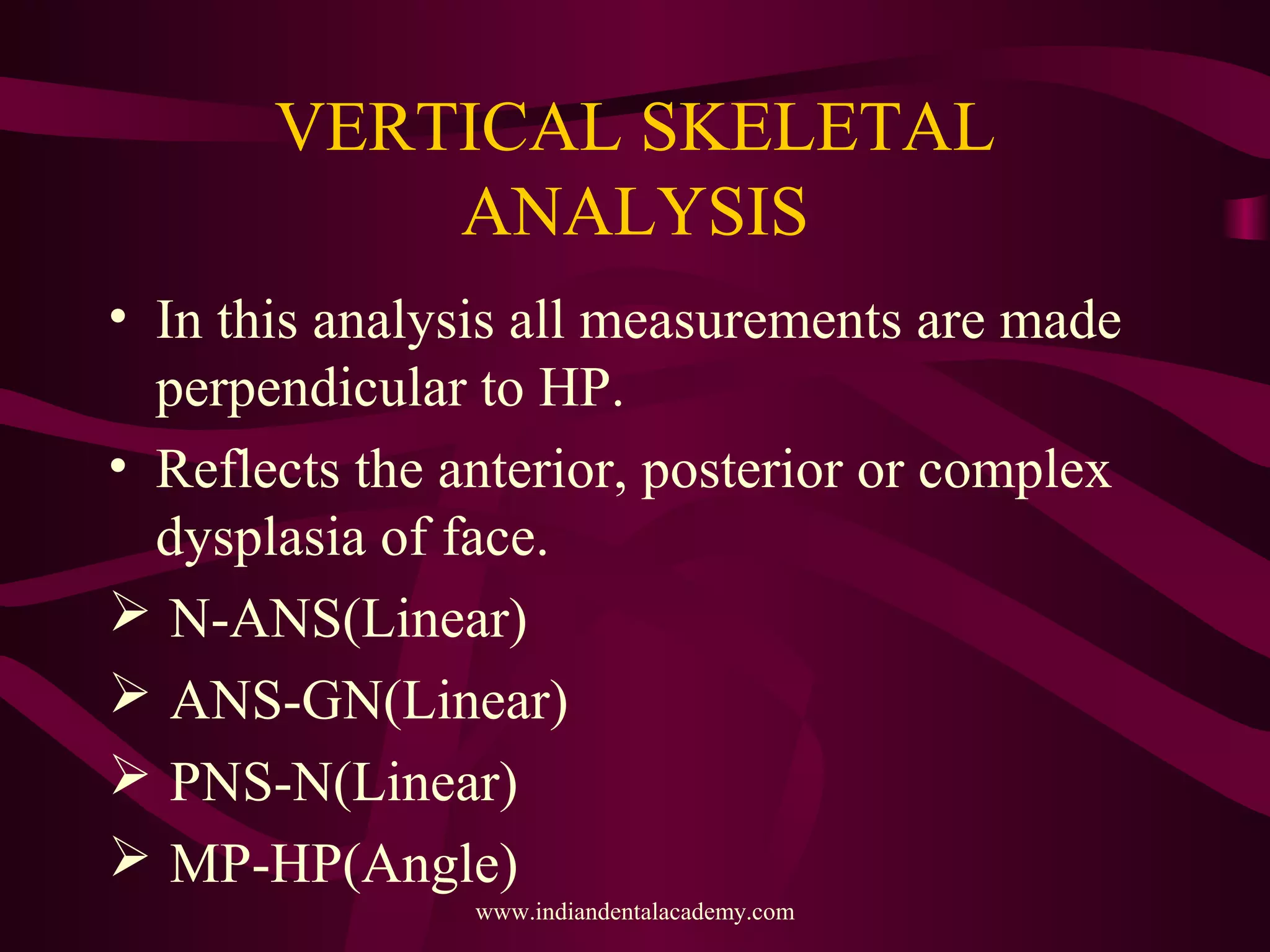 VERTICAL SKELETAL ANALYSIS

• In this analysis all measurements are made perpendicular to HP.

• Reflects the anterior, posterior or complex dysplasia of face.

➢ N-ANS(Linear)

➢ ANS-GN(Linear)

➢ PNS-N(Linear)

➢ MP-HP(Angle)

www.indiandentalacademy.com